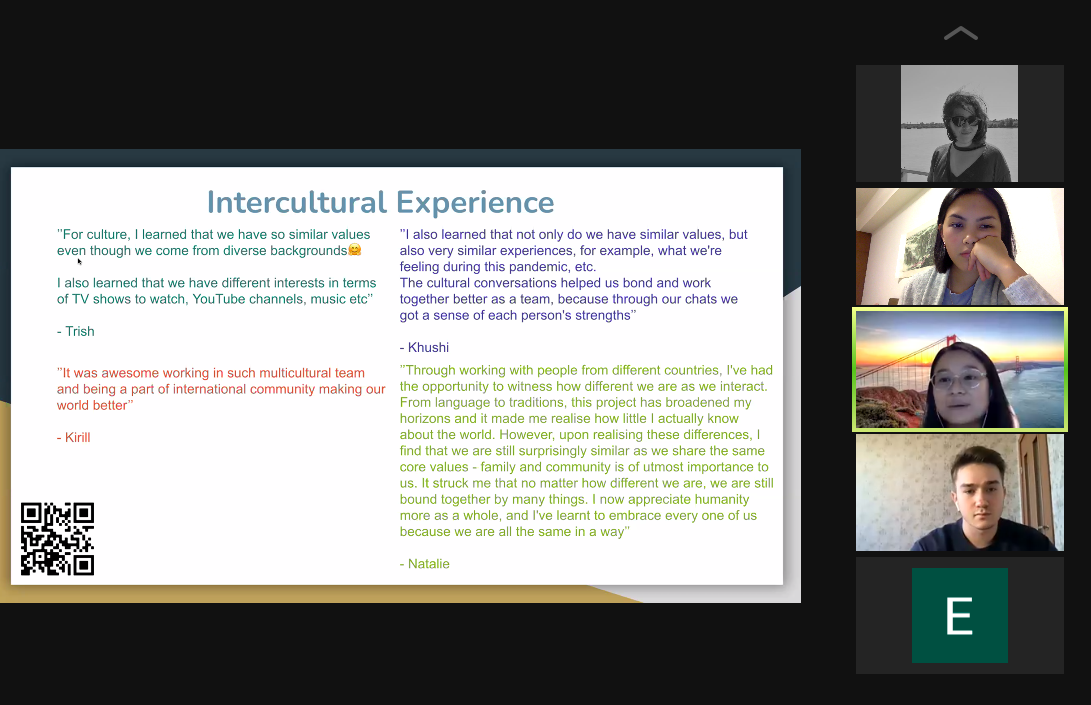 Intercultural Experience

"For culture, I learned that we have so similar values even though we come from diverse backgrounds🤗

I also learned that we have different interests in terms of TV shows to watch, YouTube channels, music etc"

- Trish

"It was awesome working in such multicultural team and being a part of international community making our world better"

- Kirill

"I also learned that not only do we have similar values, but also very similar experiences, for example, what we're feeling during this pandemic, etc.
The cultural conversations helped us bond and work together better as a team, because through our chats we got a sense of each person's strengths"

- Khushi

"Through working with people from different countries, I've had the opportunity to witness how different we are as we interact. From language to traditions, this project has broadened my horizons and it made me realise how little I actually know about the world. However, upon realising these differences, I find that we are still surprisingly similar as we share the same core values - family and community is of utmost importance to us. It struck me that no matter how different we are, we are still bound together by many things. I now appreciate humanity more as a whole, and I've learnt to embrace every one of us because we are all the same in a way"

- Natalie

E